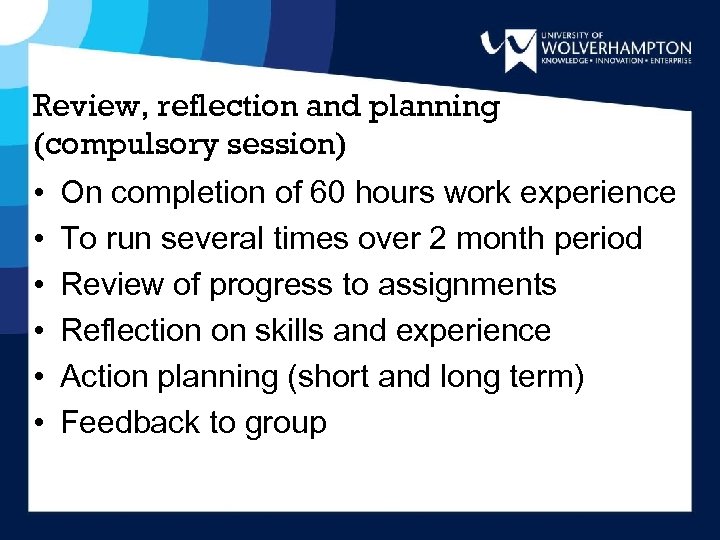 UNIVERSITY OF WOLVERHAMPTON
KNOWLEDGE • INNOVATION • ENTERPRISE

Review, reflection and planning (compulsory session)

• On completion of 60 hours work experience
• To run several times over 2 month period
• Review of progress to assignments
• Reflection on skills and experience
• Action planning (short and long term)
• Feedback to group